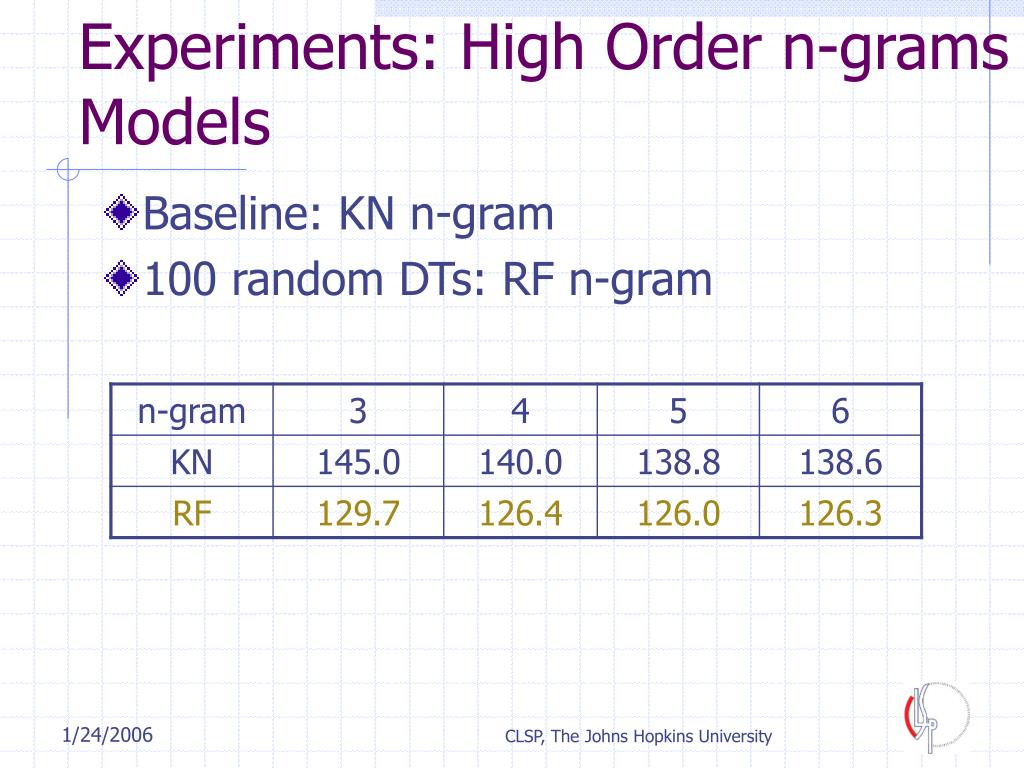 Experiments: High Order n-grams Models

Baseline: KN n-gram

100 random DTs: RF n-gram

| n-gram | 3 | 4 | 5 | 6 |
|---|---|---|---|---|
| KN | 145.0 | 140.0 | 138.8 | 138.6 |
| RF | 129.7 | 126.4 | 126.0 | 126.3 |

1/24/2006

CLSP, The Johns Hopkins University